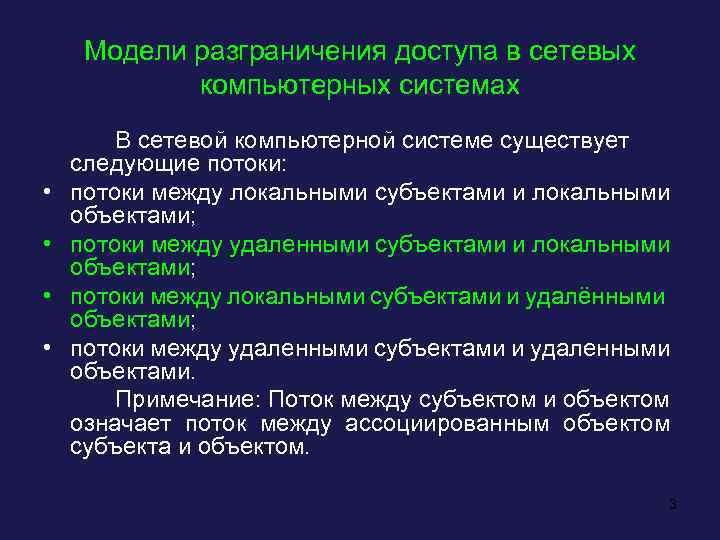 Модели разграничения доступа в сетевых компьютерных системах

В сетевой компьютерной системе существует следующие потоки:

• потоки между локальными субъектами и локальными объектами;
• потоки между удаленными субъектами и локальными объектами;
• потоки между локальными субъектами и удалёнными объектами;
• потоки между удаленными субъектами и удаленными объектами.

Примечание: Поток между субъектом и объектом означает поток между ассоциированным объектом субъекта и объектом.

3